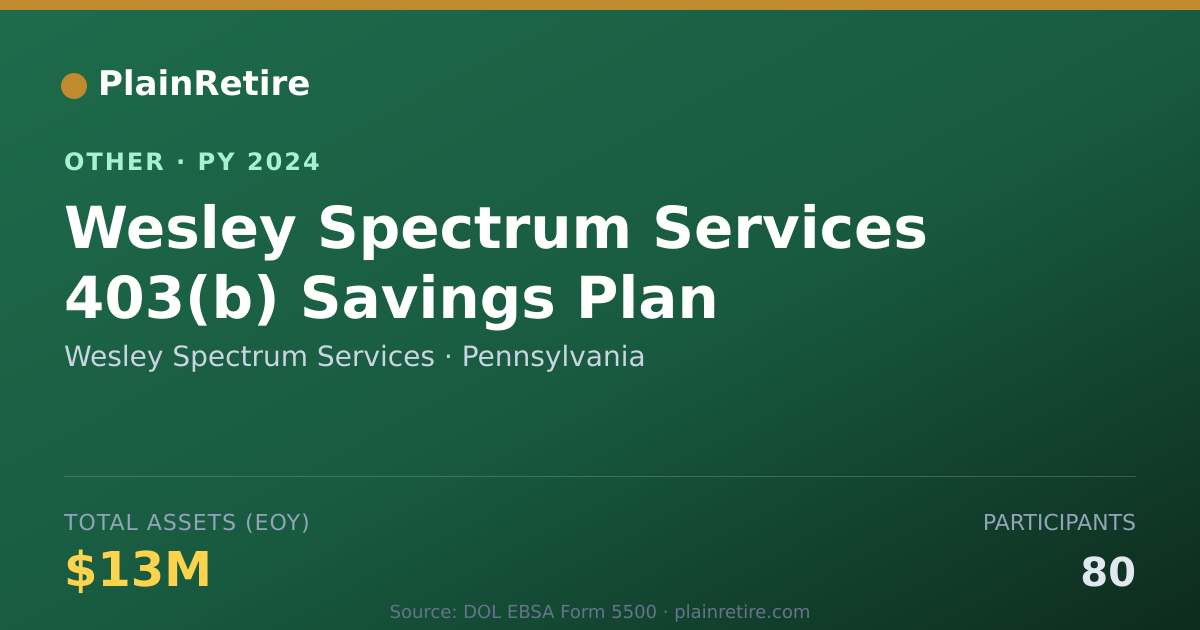 PlainRetire

OTHER · PY 2024

Wesley Spectrum Services 403(b) Savings Plan

Wesley Spectrum Services · Pennsylvania

TOTAL ASSETS (EOY)

$13M

PARTICIPANTS

80

Source: DOL EBSA Form 5500 · plainretire.com